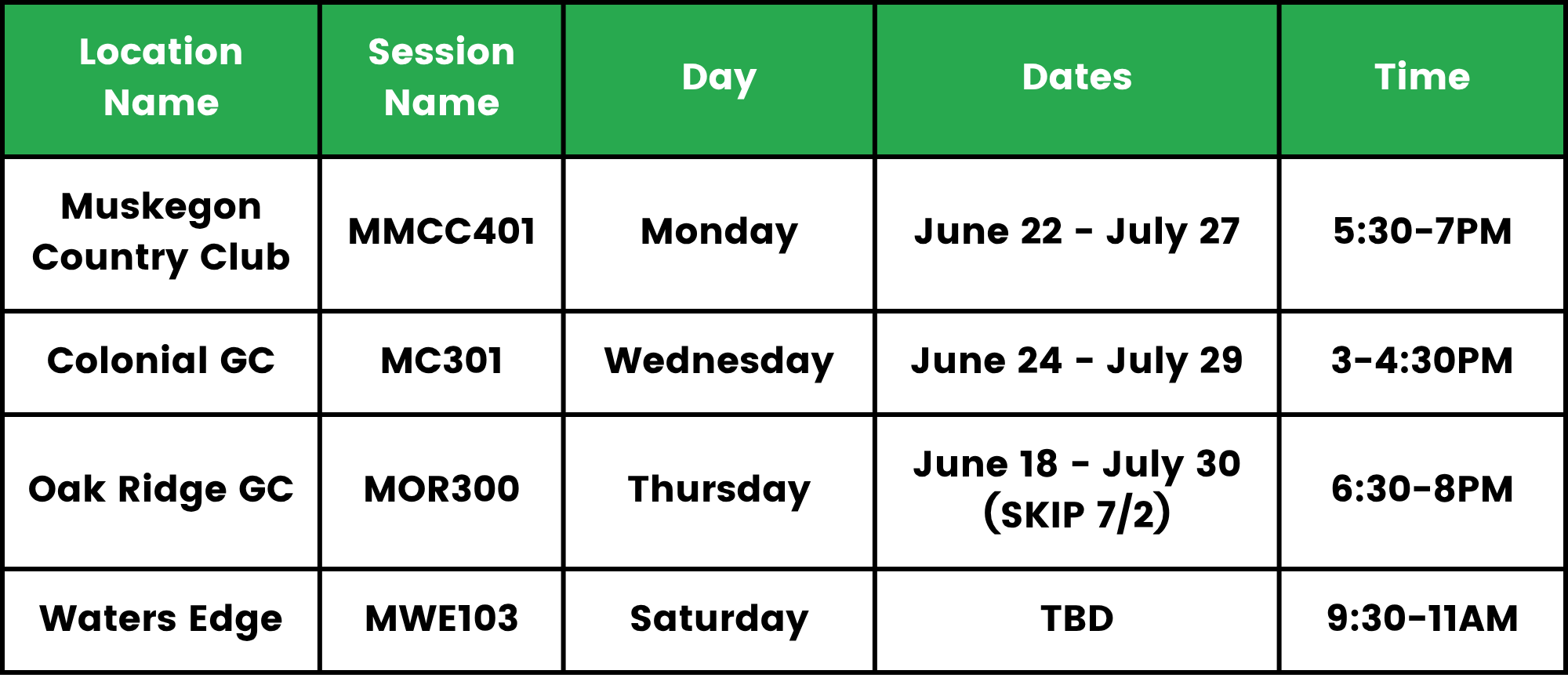 | Location Name | Session Name | Day | Dates | Time |
|---|---|---|---|---|
| Muskegon Country Club | MMCC401 | Monday | June 22 - July 27 | 5:30-7PM |
| Colonial GC | MC301 | Wednesday | June 24 - July 29 | 3-4:30PM |
| Oak Ridge GC | MOR300 | Thursday | June 18 - July 30 (SKIP 7/2) | 6:30-8PM |
| Waters Edge | MWE103 | Saturday | TBD | 9:30-11AM |